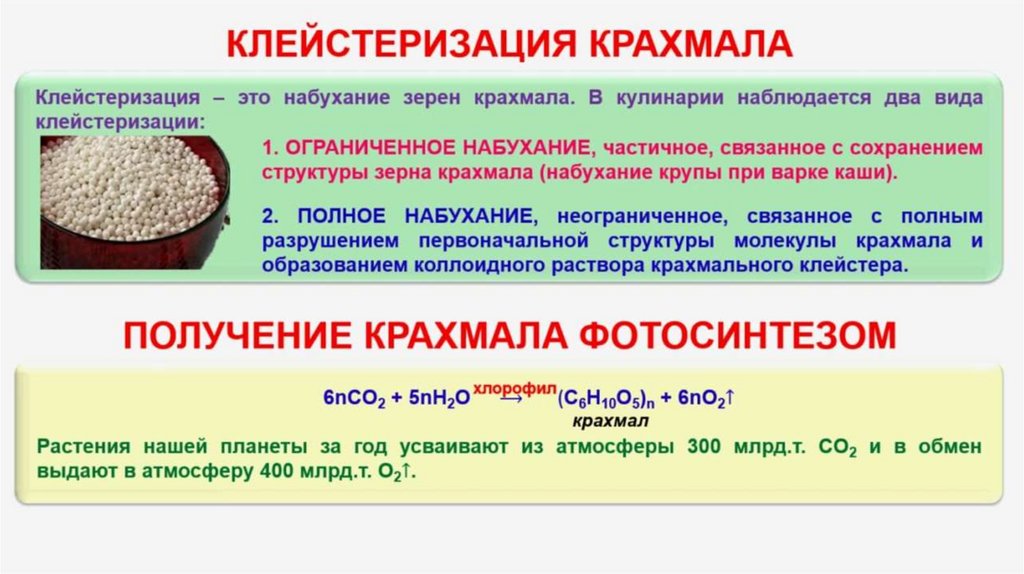 КЛЕЙСТЕРИЗАЦИЯ КРАХМАЛА

Клейстеризация – это набухание зерен крахмала. В кулинарии наблюдается два вида клейстеризации:

1. ОГРАНИЧЕННОЕ НАБУХАНИЕ, частичное, связанное с сохранением структуры зерна крахмала (набухание крупы при варке каши).

2. ПОЛНОЕ НАБУХАНИЕ, неограниченное, связанное с полным разрушением первоначальной структуры молекулы крахмала и образованием коллоидного раствора крахмального клейстера.

ПОЛУЧЕНИЕ КРАХМАЛА ФОТОСИНТЕЗОМ

$6nCO_2 + 5nH_2O \xrightarrow{хлорофил} (C_6H_{10}O_5)_n + 6nO_2\uparrow$
крахмал

Растения нашей планеты за год усваивают из атмосферы 300 млрд.т. $CO_2$ и в обмен выдают в атмосферу 400 млрд.т. $O_2\uparrow$.